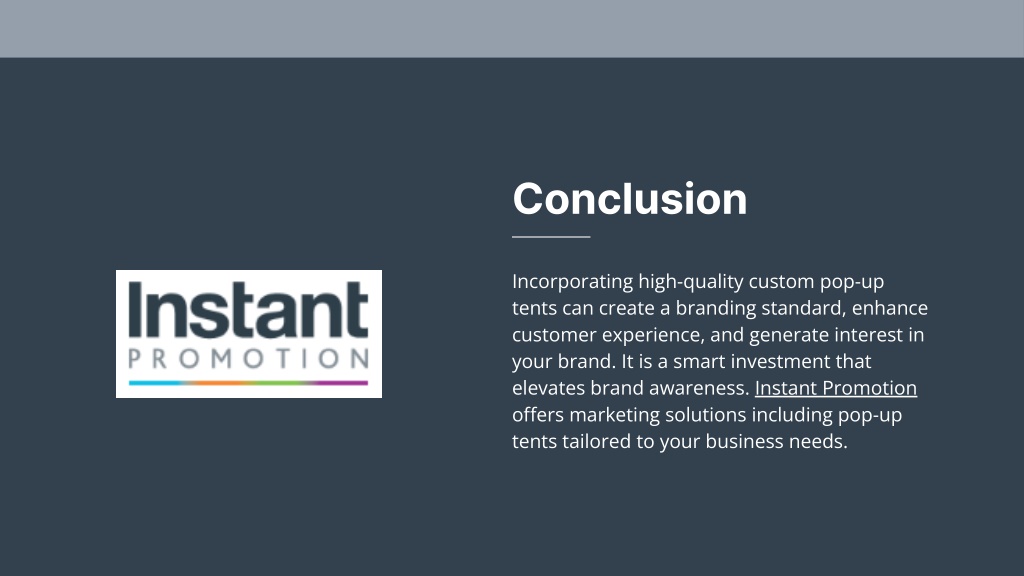 Instant
PROMOTION

Conclusion

Incorporating high-quality custom pop-up tents can create a branding standard, enhance customer experience, and generate interest in your brand. It is a smart investment that elevates brand awareness. Instant Promotion offers marketing solutions including pop-up tents tailored to your business needs.